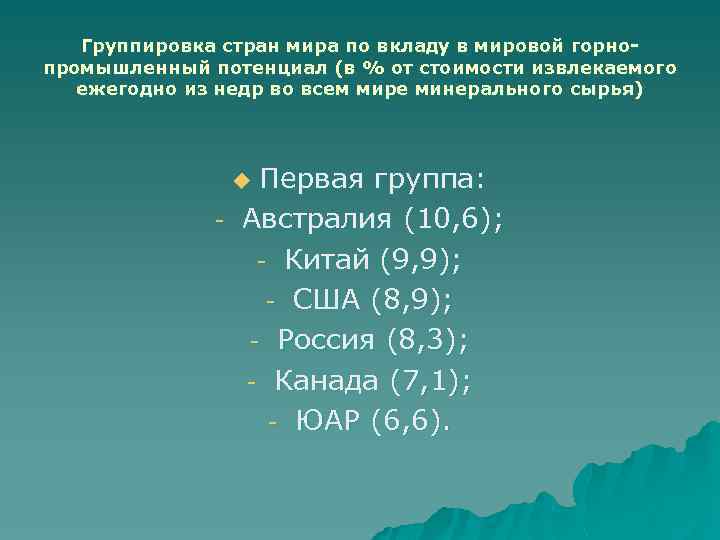 Группировка стран мира по вкладу в мировой горно-промышленный потенциал (в % от стоимости извлекаемого ежегодно из недр во всем мире минерального сырья)

Первая группа:
- Австралия (10,6);
- Китай (9,9);
- США (8,9);
- Россия (8,3);
- Канада (7,1);
- ЮАР (6,6).